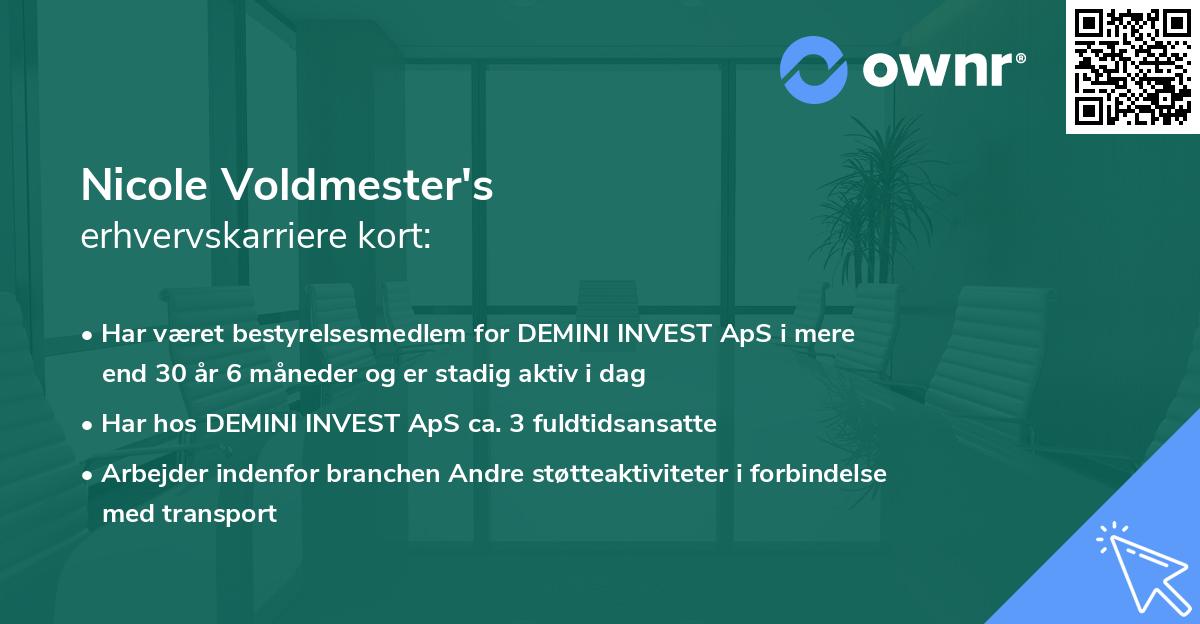 ownr®

Nicole Voldmester's
erhvervskarriere kort:

• Har været bestyrelsesmedlem for DEMINI INVEST ApS i mere end 30 år 6 måneder og er stadig aktiv i dag

• Har hos DEMINI INVEST ApS ca. 3 fuldtidsansatte

• Arbejder indenfor branchen Andre støtteaktiviteter i forbindelse med transport